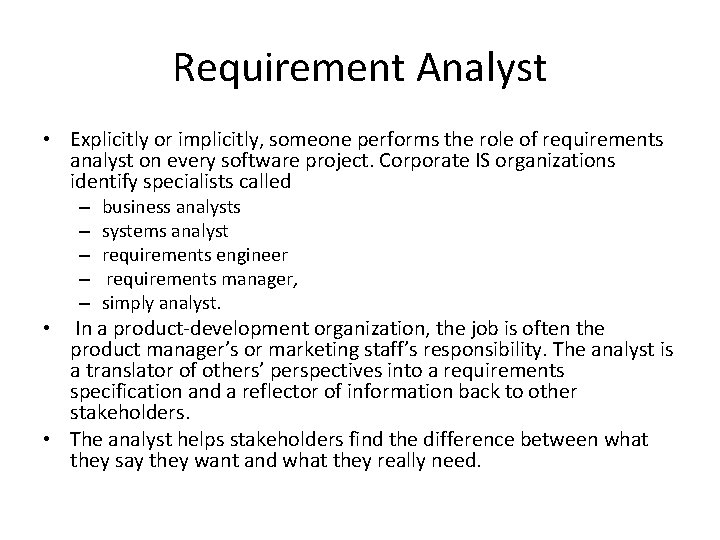 Requirement Analyst

• Explicitly or implicitly, someone performs the role of requirements analyst on every software project. Corporate IS organizations identify specialists called
– business analysts
– systems analyst
– requirements engineer
– requirements manager,
– simply analyst.

• In a product-development organization, the job is often the product manager's or marketing staff's responsibility. The analyst is a translator of others' perspectives into a requirements specification and a reflector of information back to other stakeholders.

• The analyst helps stakeholders find the difference between what they say they want and what they really need.